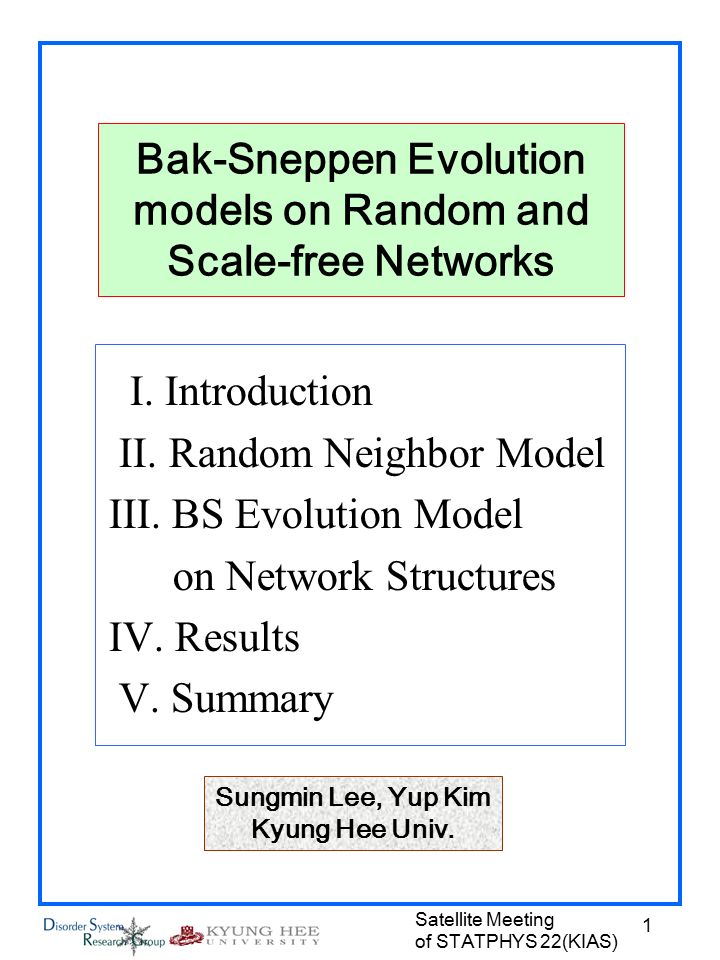 Bak-Sneppen Evolution models on Random and Scale-free Networks

I. Introduction
II. Random Neighbor Model
III. BS Evolution Model
on Network Structures
IV. Results
V. Summary

Sungmin Lee, Yup Kim
Kyung Hee Univ.

Disorder System Research Group

KYUNG HEE UNIVERSITY

Satellite Meeting of STATPHYS 22(KIAS)

1